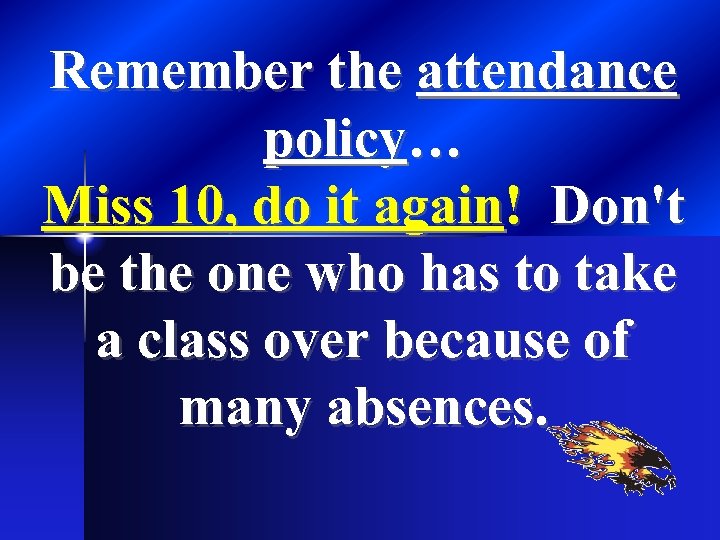 Remember the attendance policy… Miss 10, do it again! Don't be the one who has to take a class over because of many absences.